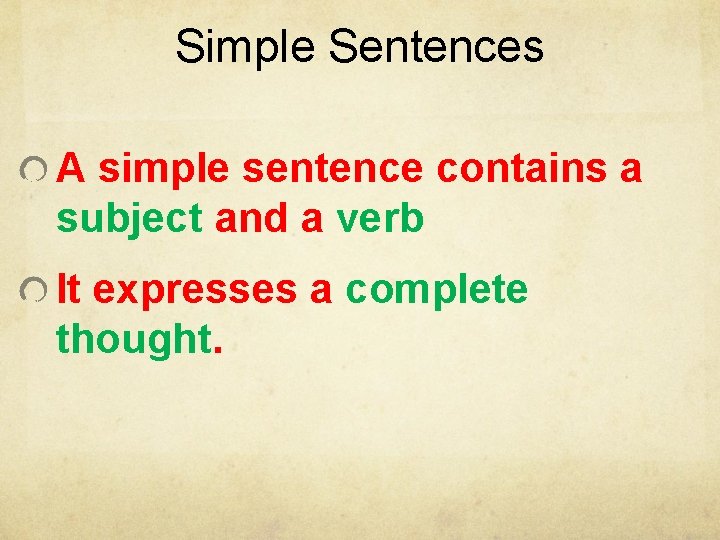 Simple Sentences

A simple sentence contains a subject and a verb

It expresses a complete thought.